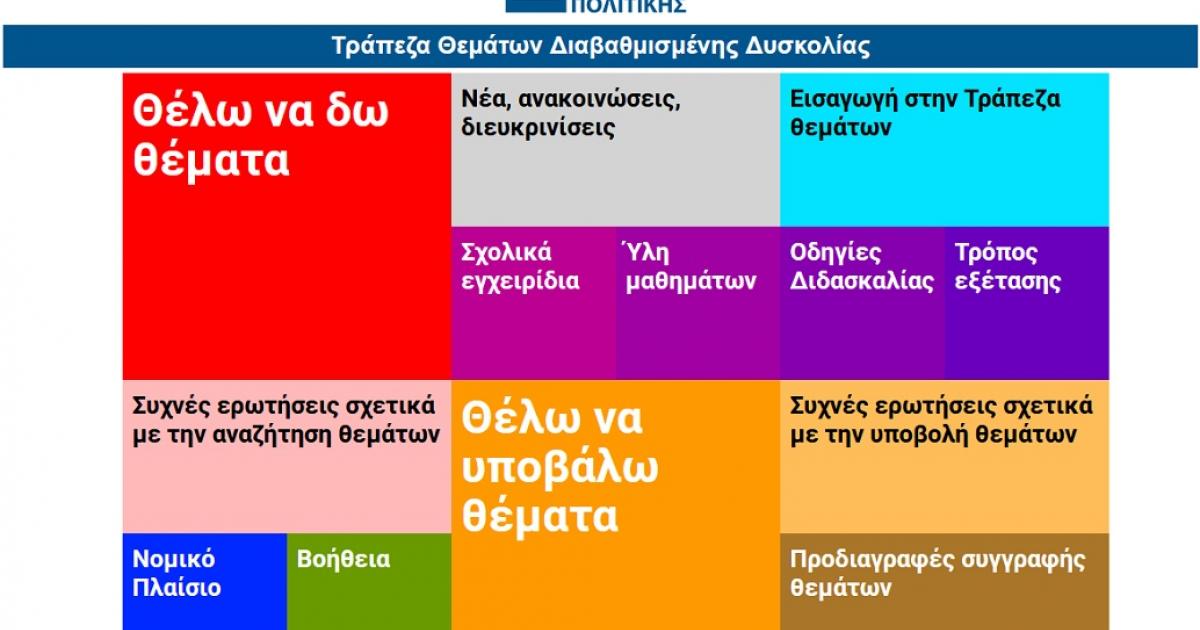 ΠΟΛΙΤΙΚΗΣ

Τράπεζα Θεμάτων Διαβαθμισμένης Δυσκολίας

Θέλω να δω θέματα

Νέα, ανακοινώσεις, διευκρινίσεις

Εισαγωγή στην Τράπεζα θεμάτων

Σχολικά εγχειρίδια

Ύλη μαθημάτων

Οδηγίες Διδασκαλίας

Τρόπος εξέτασης

Συχνές ερωτήσεις σχετικά με την αναζήτηση θεμάτων

Θέλω να υποβάλω θέματα

Συχνές ερωτήσεις σχετικά με την υποβολή θεμάτων

Νομικό Πλαίσιο

Βοήθεια

Προδιαγραφές συγγραφής θεμάτων